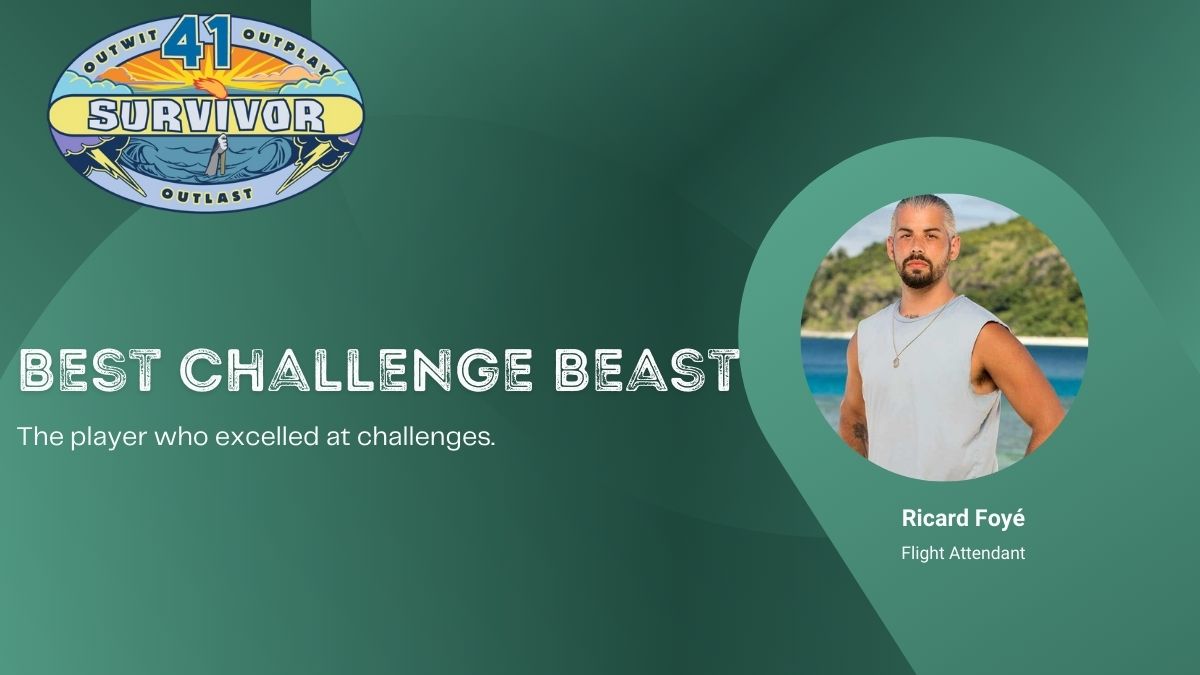 OUTWIT 41 OUTPLAY
SURVIVOR
OUTLAST

BEST CHALLENGE BEAST

The player who excelled at challenges.

Ricard Foyé
Flight Attendant